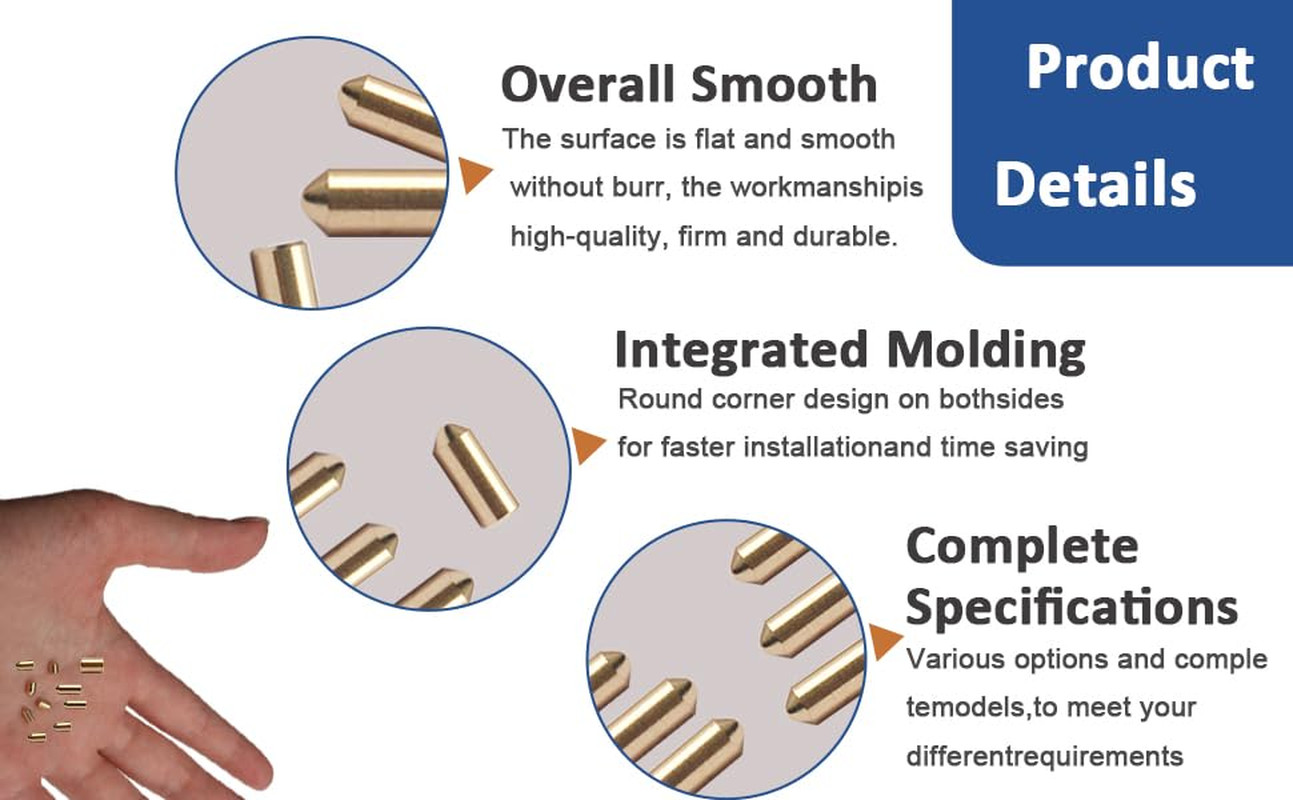 Product Details

Overall Smooth
The surface is flat and smooth without burr, the workmanshipis high-quality, firm and durable.

Integrated Molding
Round corner design on bothsides for faster installationand time saving

Complete Specifications
Various options and comple temodels,to meet your differentrequirements